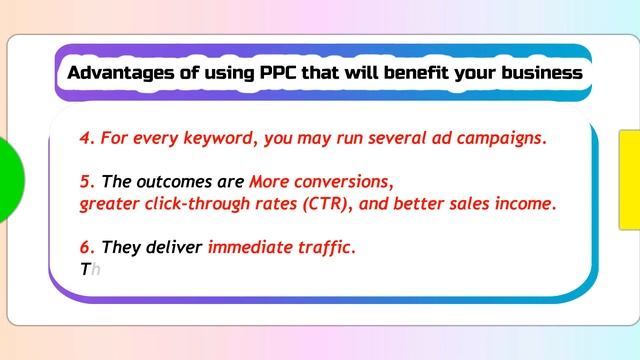 Advantages of using PPC that will benefit your business

4. For every keyword, you may run several ad campaigns.

5. The outcomes are More conversions, greater click-through rates (CTR), and better sales income.

6. They deliver immediate traffic.
Th